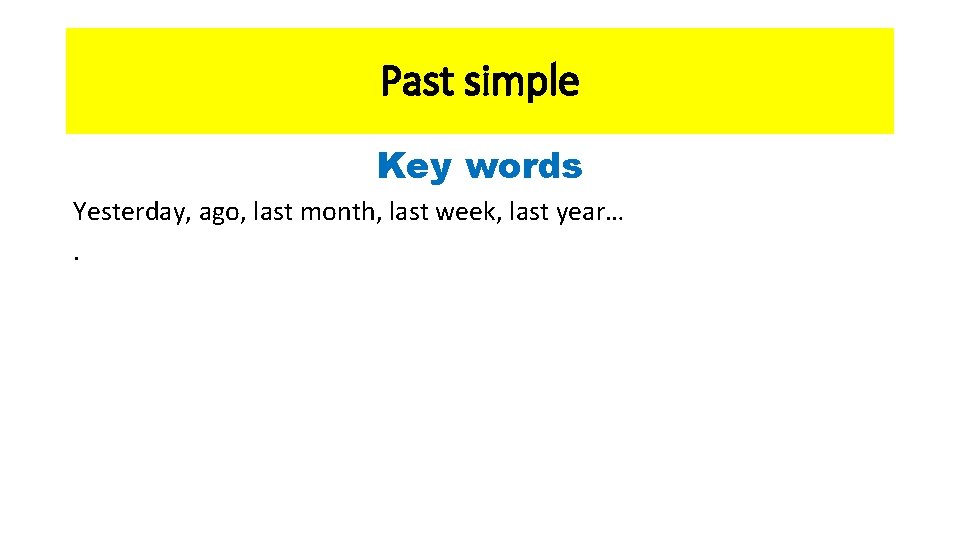 Past simple

Key words

Yesterday, ago, last month, last week, last year…
.